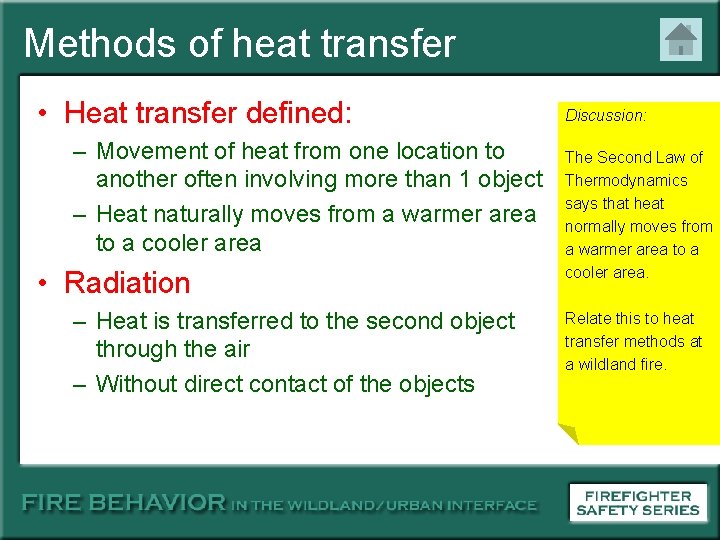 Methods of heat transfer

• Heat transfer defined:
– Movement of heat from one location to another often involving more than 1 object
– Heat naturally moves from a warmer area to a cooler area
• Radiation
– Heat is transferred to the second object through the air
– Without direct contact of the objects

Discussion:

The Second Law of Thermodynamics says that heat normally moves from a warmer area to a cooler area.

Relate this to heat transfer methods at a wildland fire.

FIRE BEHAVIOR IN THE WILDLAND/URBAN INTERFACE

FIREFIGHTER SAFETY SERIES